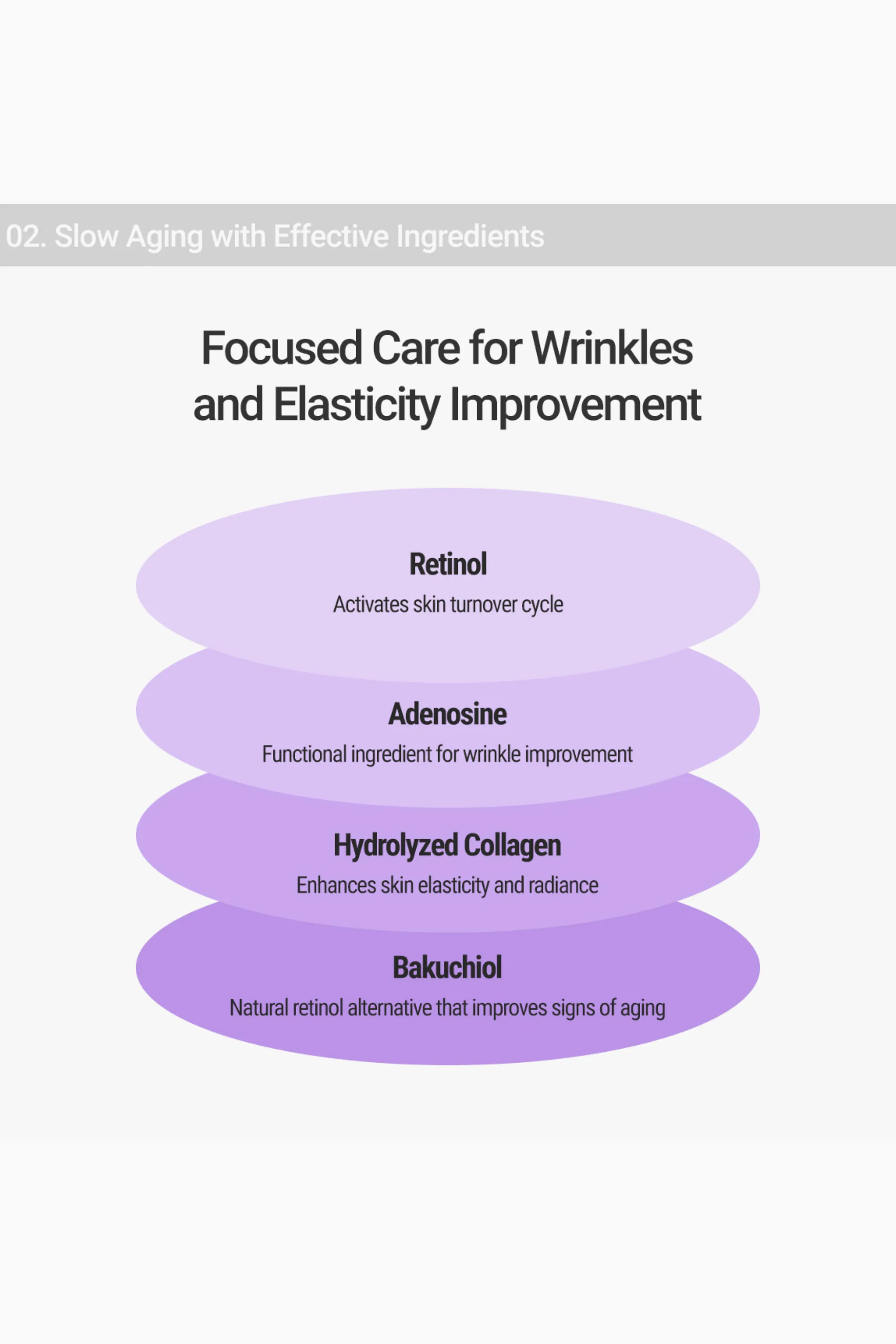 02. Slow Aging with Effective Ingredients

Focused Care for Wrinkles and Elasticity Improvement

Retinol
Activates skin turnover cycle

Adenosine
Functional ingredient for wrinkle improvement

Hydrolyzed Collagen
Enhances skin elasticity and radiance

Bakuchiol
Natural retinol alternative that improves signs of aging